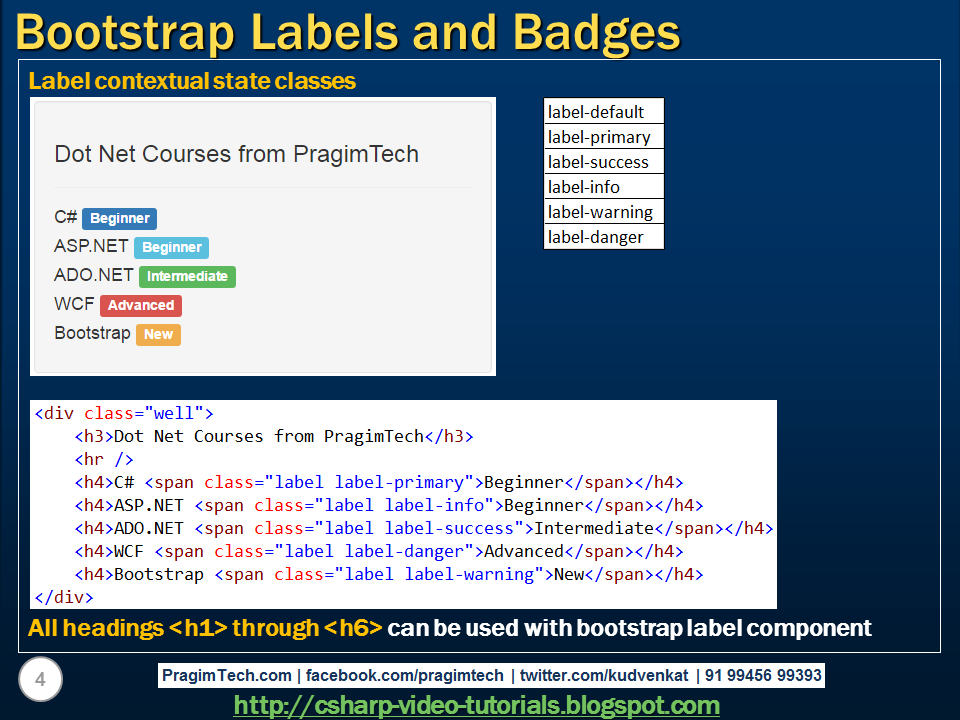 Bootstrap Labels and Badges

Label contextual state classes

Dot Net Courses from PragimTech

C# Beginner
ASP.NET Beginner
ADO.NET Intermediate
WCF Advanced
Bootstrap New

| label-default |
|---|
| label-primary |
| label-success |
| label-info |
| label-warning |
| label-danger |

<div class="well">
<h3>Dot Net Courses from PragimTech</h3>
<hr />
<h4>C# <span class="label label-primary">Beginner</span></h4>
<h4>ASP.NET <span class="label label-info">Beginner</span></h4>
<h4>ADO.NET <span class="label label-success">Intermediate</span></h4>
<h4>WCF <span class="label label-danger">Advanced</span></h4>
<h4>Bootstrap <span class="label label-warning">New</span></h4>
</div>

All headings <h1> through <h6> can be used with bootstrap label component

4

PragimTech.com | facebook.com/pragimtech | twitter.com/kudvenkat | 91 99456 99393

http://csharp-video-tutorials.blogspot.com